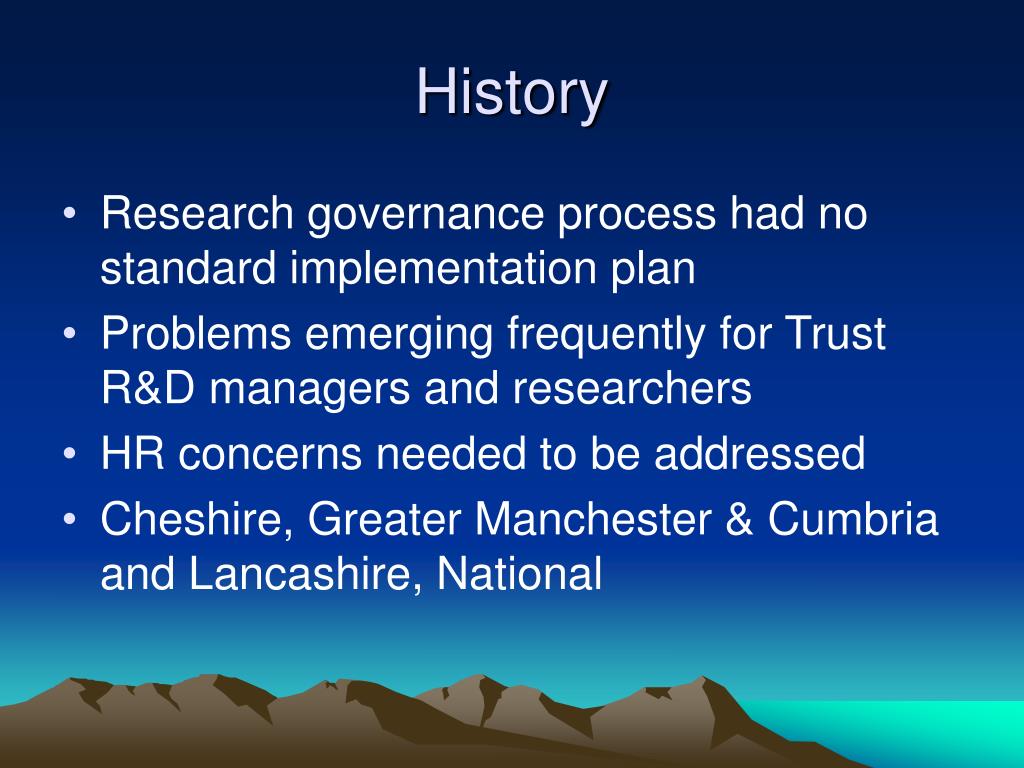 History

• Research governance process had no standard implementation plan
• Problems emerging frequently for Trust R&D managers and researchers
• HR concerns needed to be addressed
• Cheshire, Greater Manchester & Cumbria and Lancashire, National